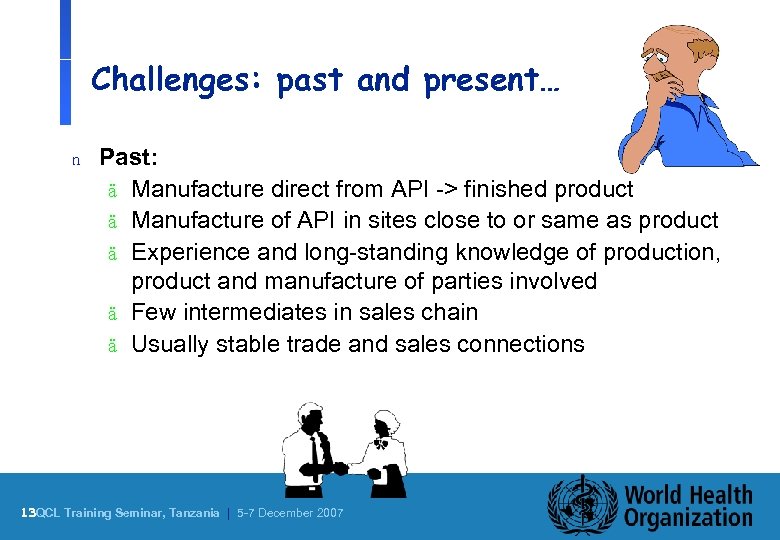 Challenges: past and present…

n Past:

ä Manufacture direct from API -> finished product
ä Manufacture of API in sites close to or same as product
ä Experience and long-standing knowledge of production, product and manufacture of parties involved
ä Few intermediates in sales chain
ä Usually stable trade and sales connections

13QCL Training Seminar, Tanzania | 5-7 December 2007

World Health Organization